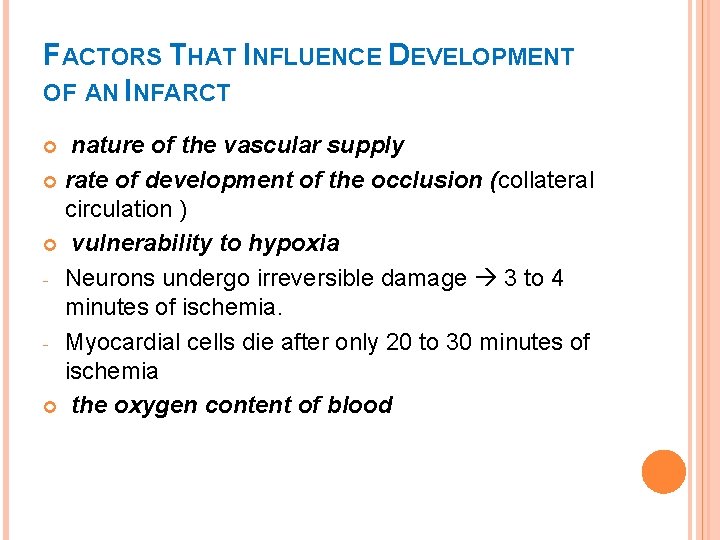 FACTORS THAT INFLUENCE DEVELOPMENT OF AN INFARCT

nature of the vascular supply

rate of development of the occlusion (collateral circulation )

vulnerability to hypoxia

- Neurons undergo irreversible damage → 3 to 4 minutes of ischemia.

- Myocardial cells die after only 20 to 30 minutes of ischemia

the oxygen content of blood